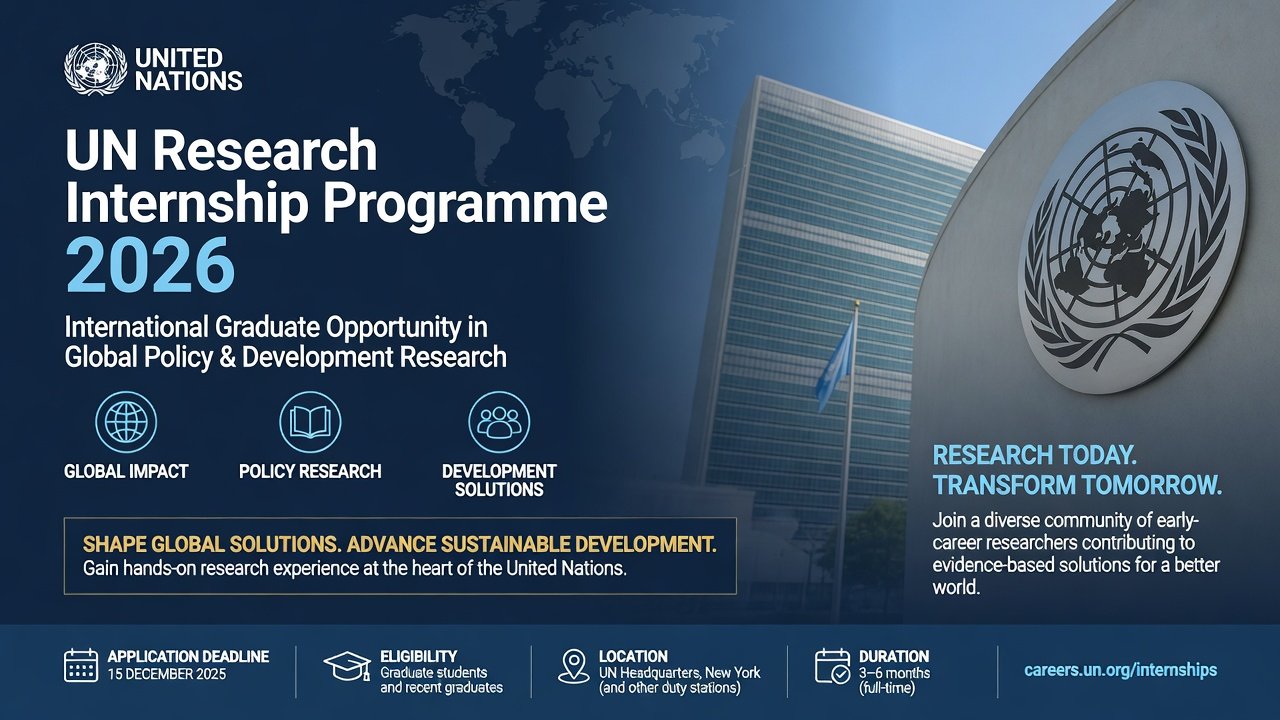 UNITED NATIONS

UN Research Internship Programme 2026

International Graduate Opportunity in Global Policy & Development Research

GLOBAL IMPACT

POLICY RESEARCH

DEVELOPMENT SOLUTIONS

SHAPE GLOBAL SOLUTIONS. ADVANCE SUSTAINABLE DEVELOPMENT.
Gain hands-on research experience at the heart of the United Nations.

RESEARCH TODAY. TRANSFORM TOMORROW.

Join a diverse community of early-career researchers contributing to evidence-based solutions for a better world.

APPLICATION DEADLINE
15 DECEMBER 2025

ELIGIBILITY
Graduate students and recent graduates

LOCATION
UN Headquarters, New York (and other duty stations)

DURATION
3–6 months (full-time)

careers.un.org/internships